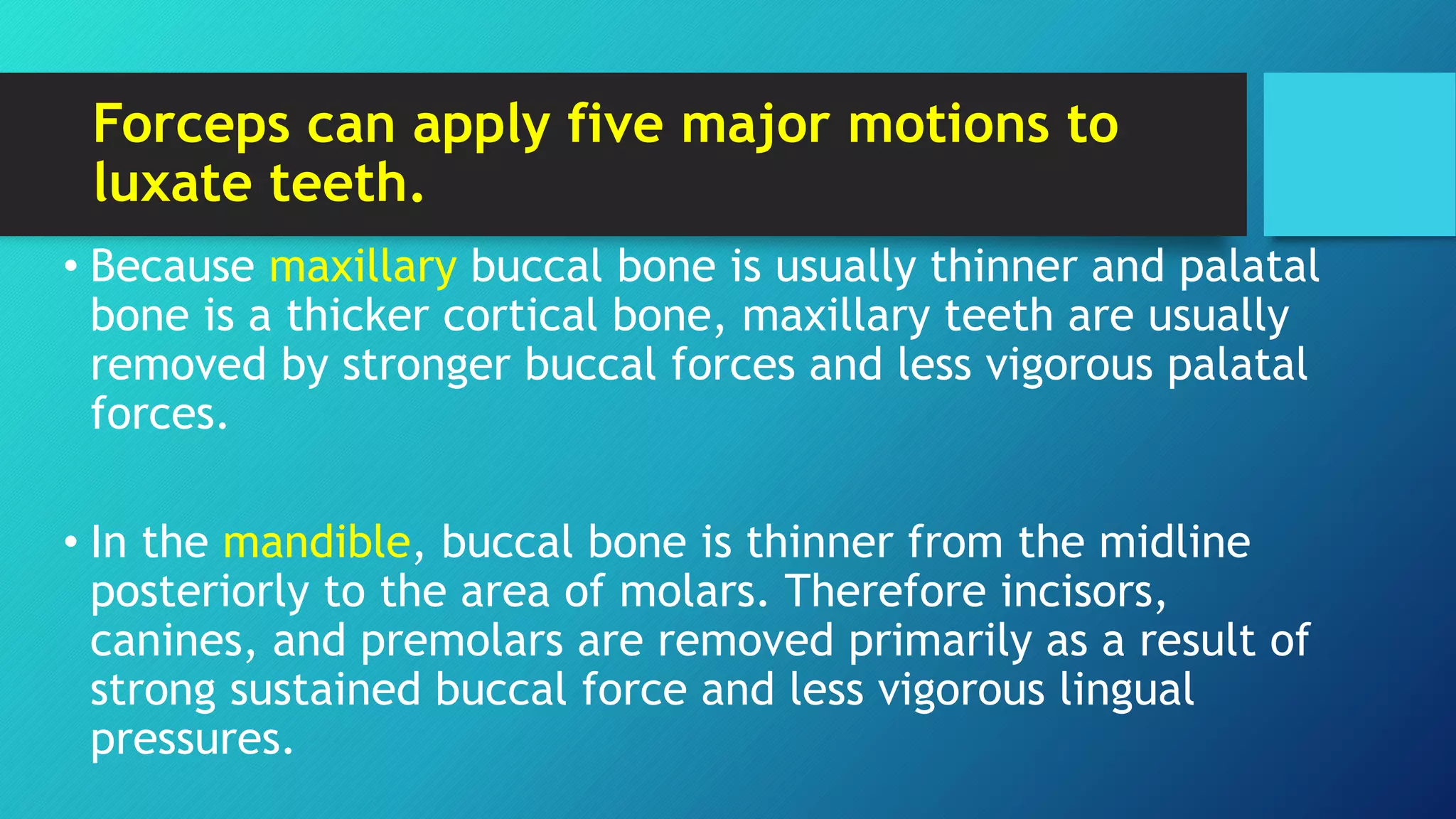 Forceps can apply five major motions to luxate teeth.

• Because maxillary buccal bone is usually thinner and palatal bone is a thicker cortical bone, maxillary teeth are usually removed by stronger buccal forces and less vigorous palatal forces.

• In the mandible, buccal bone is thinner from the midline posteriorly to the area of molars. Therefore incisors, canines, and premolars are removed primarily as a result of strong sustained buccal force and less vigorous lingual pressures.